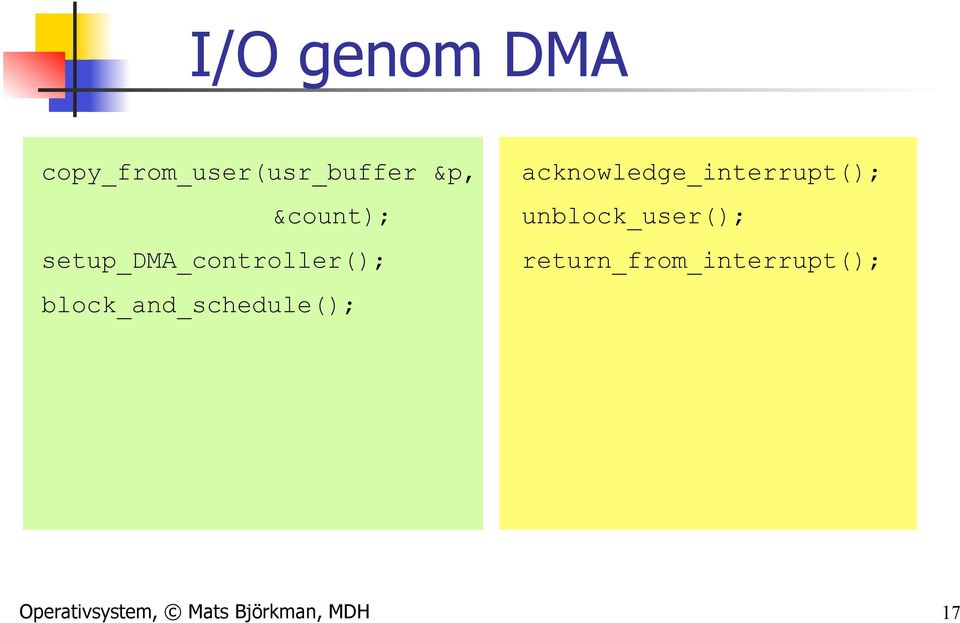 I/O genom DMA

copy_from_user(usr_buffer &p, &count);
setup_DMA_controller();
block_and_schedule();

acknowledge_interrupt();
unblock_user();
return_from_interrupt();

Operativsystem, © Mats Björkman, MDH

17